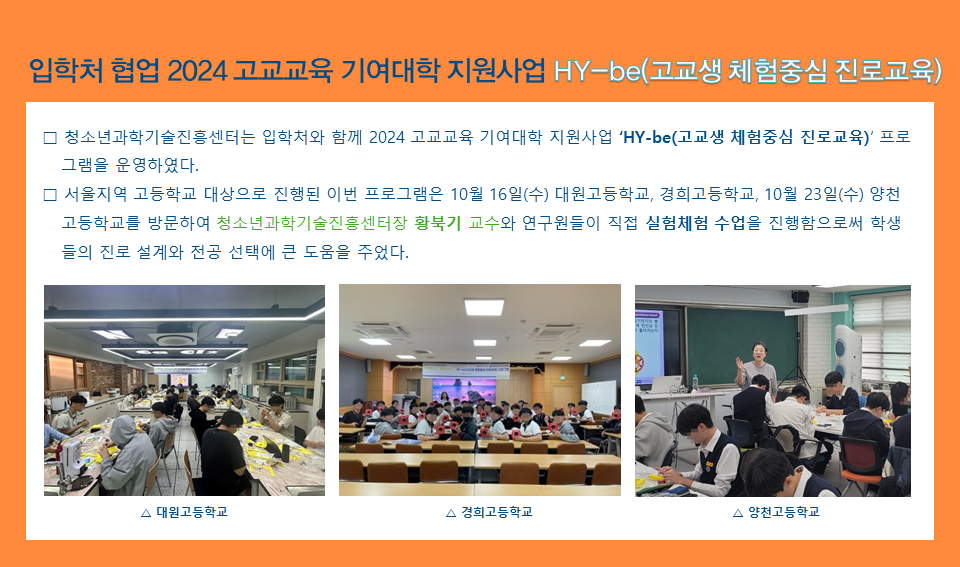 입학처 협업 2024 고교교육 기여대학 지원사업 HY-be(고교생 체험중심 진로교육)

□ 청소년과학기술진흥센터는 입학처와 함께 2024 고교교육 기여대학 지원사업 'HY-be(고교생 체험중심 진로교육)' 프로그램을 운영하였다.

□ 서울지역 고등학교 대상으로 진행된 이번 프로그램은 10월 16일(수) 대원고등학교, 경희고등학교, 10월 23일(수) 양천고등학교를 방문하여 청소년과학기술진흥센터장 황북기 교수와 연구원들이 직접 실험체험 수업을 진행함으로써 학생들의 진로 설계와 전공 선택에 큰 도움을 주었다.

△ 대원고등학교

△ 경희고등학교

△ 양천고등학교